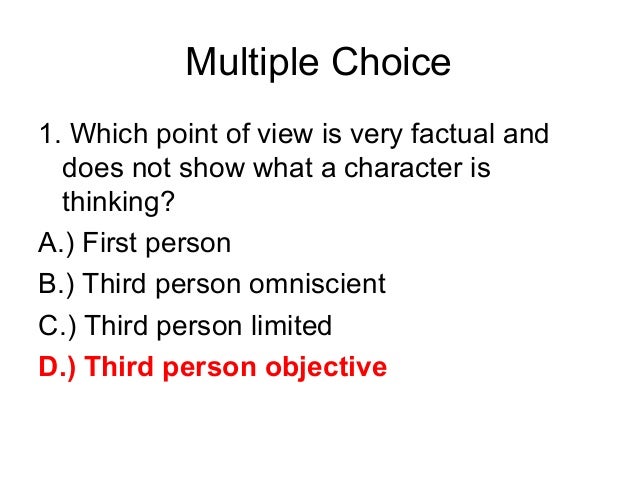 Multiple Choice

1. Which point of view is very factual and does not show what a character is thinking?

A.) First person

B.) Third person omniscient

C.) Third person limited

D.) Third person objective